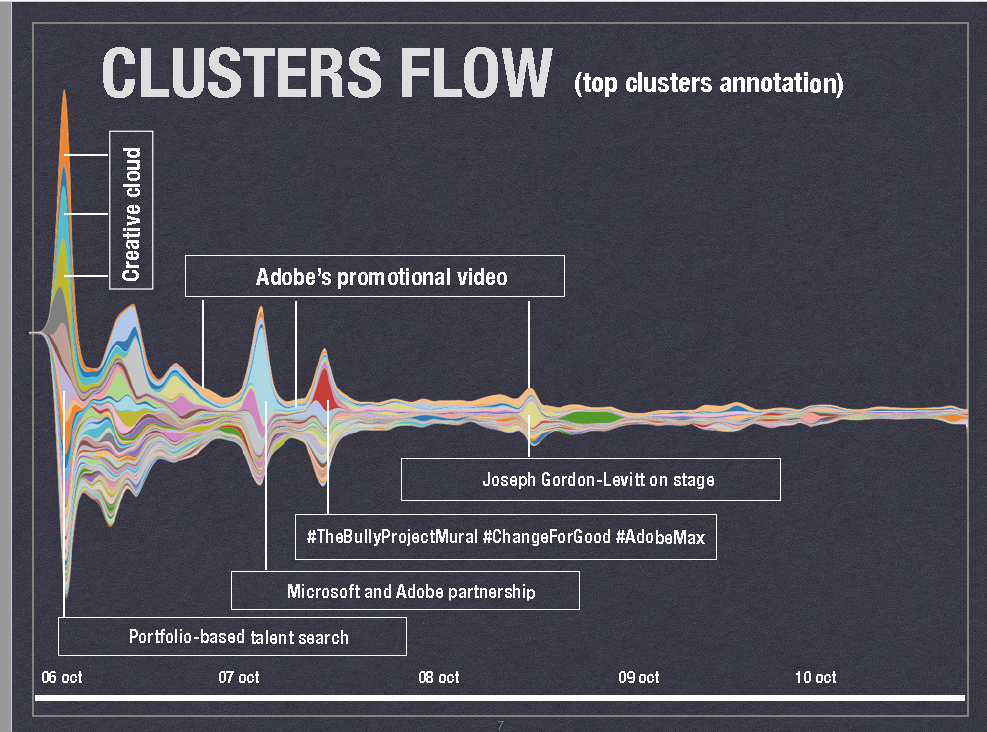 CLUSTERS FLOW (top clusters annotation)

Creative cloud

Adobe's promotional video

Joseph Gordon-Levitt on stage

#TheBullyProjectMural #ChangeForGood #AdobeMax

Microsoft and Adobe partnership

Portfolio-based talent search

06 oct
07 oct
08 oct
09 oct
10 oct

7